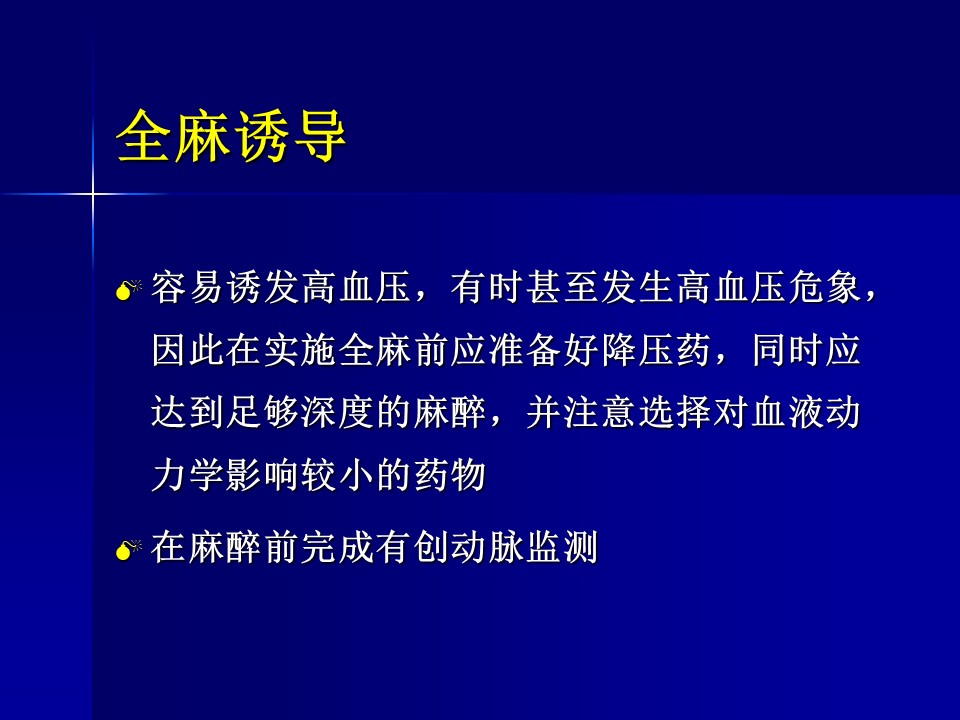 全麻诱导

容易诱发高血压，有时甚至发生高血压危象，因此在实施全麻前应准备好降压药，同时应达到足够深度的麻醉，并注意选择对血液动力学影响较小的药物

在麻醉前完成有创动脉监测